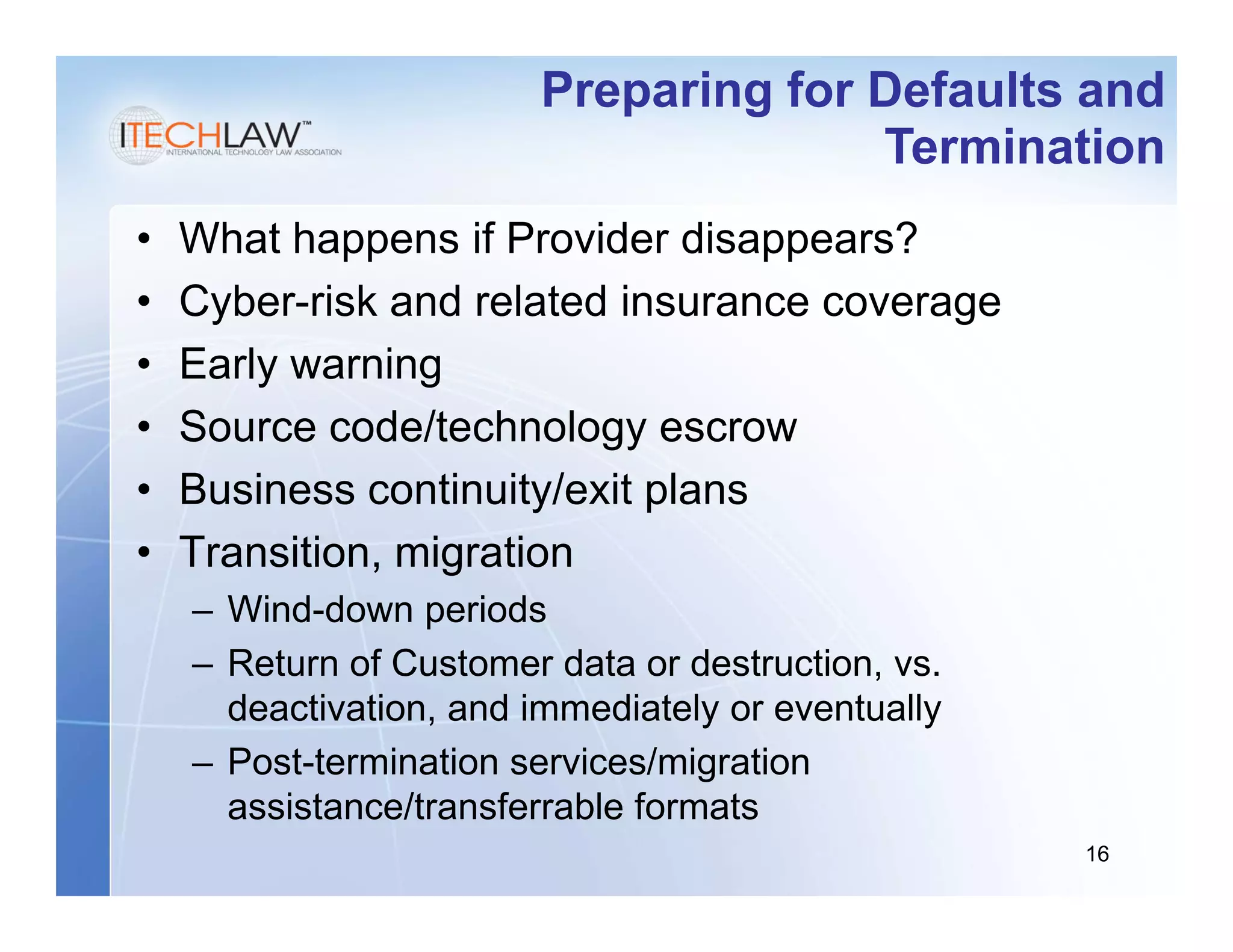 ITECHLAW™
INTERNATIONAL TECHNOLOGY LAW ASSOCIATION

Preparing for Defaults and Termination

• What happens if Provider disappears?
• Cyber-risk and related insurance coverage
• Early warning
• Source code/technology escrow
• Business continuity/exit plans
• Transition, migration
– Wind-down periods
– Return of Customer data or destruction, vs. deactivation, and immediately or eventually
– Post-termination services/migration assistance/transferrable formats

16